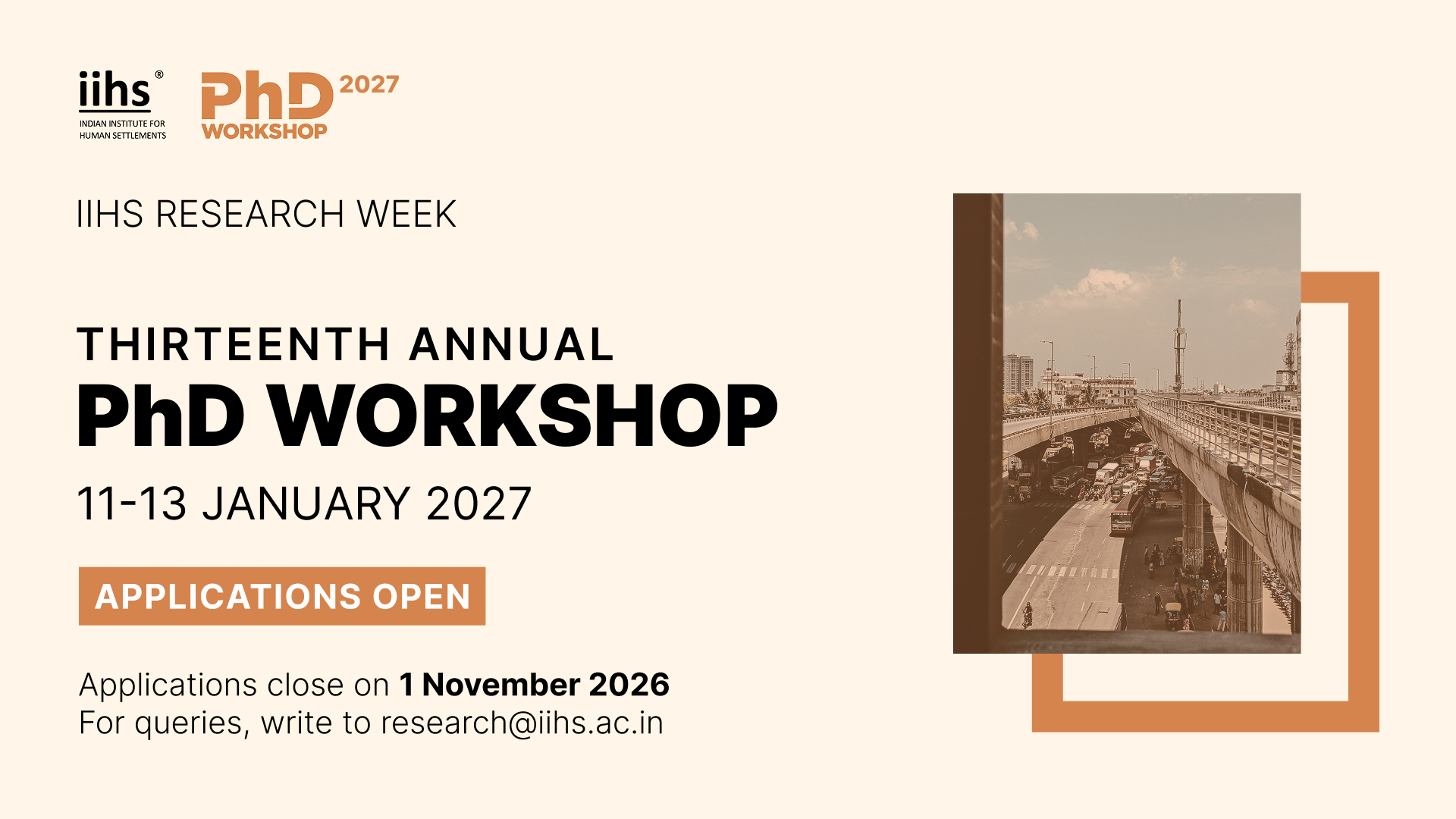 iihs®
INDIAN INSTITUTE FOR
HUMAN SETTLEMENTS

PhD 2027
WORKSHOP

IIHS RESEARCH WEEK

THIRTEENTH ANNUAL
PhD WORKSHOP

11-13 JANUARY 2027

APPLICATIONS OPEN

Applications close on 1 November 2026
For queries, write to research@iihs.ac.in